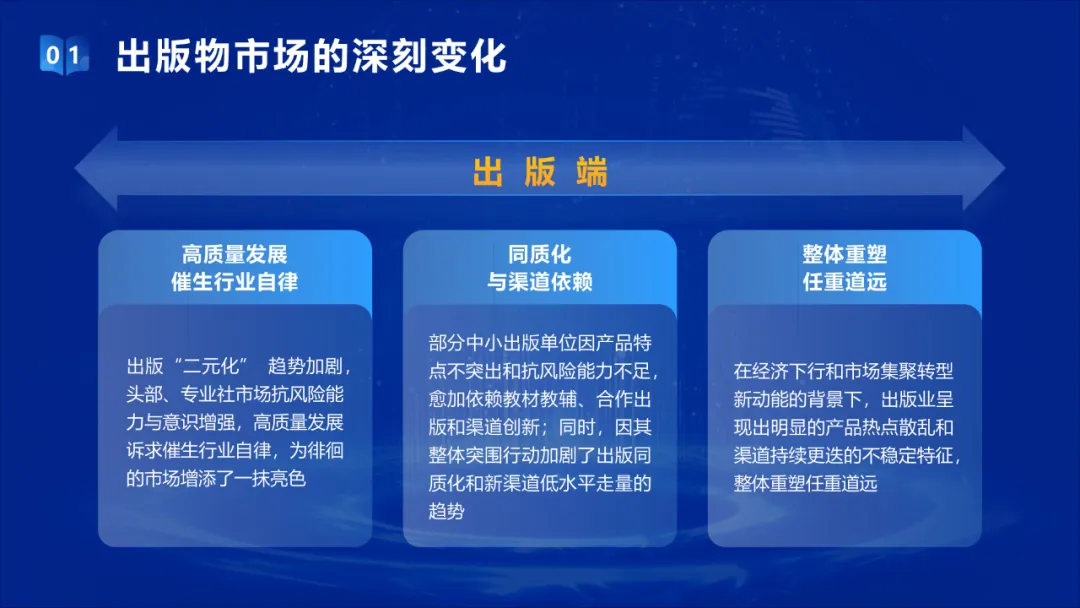 01 出版物市场的深刻变化

出版端

高质量发展
催生行业自律

出版“二元化” 趋势加剧，头部、专业社市场抗风险能力与意识增强，高质量发展诉求催生行业自律，为徘徊的市场增添了一抹亮色

同质化
与渠道依赖

部分中小出版单位因产品特点不突出和抗风险能力不足，愈加依赖教材教辅、合作出版和渠道创新；同时，因其整体突围行动加剧了出版同质化和新渠道低水平走量的趋势

整体重塑
任重道远

在经济下行和市场集聚转型新动能的背景下，出版业呈现出明显的产品热点散乱和渠道持续更迭的不稳定特征，整体重塑任重道远